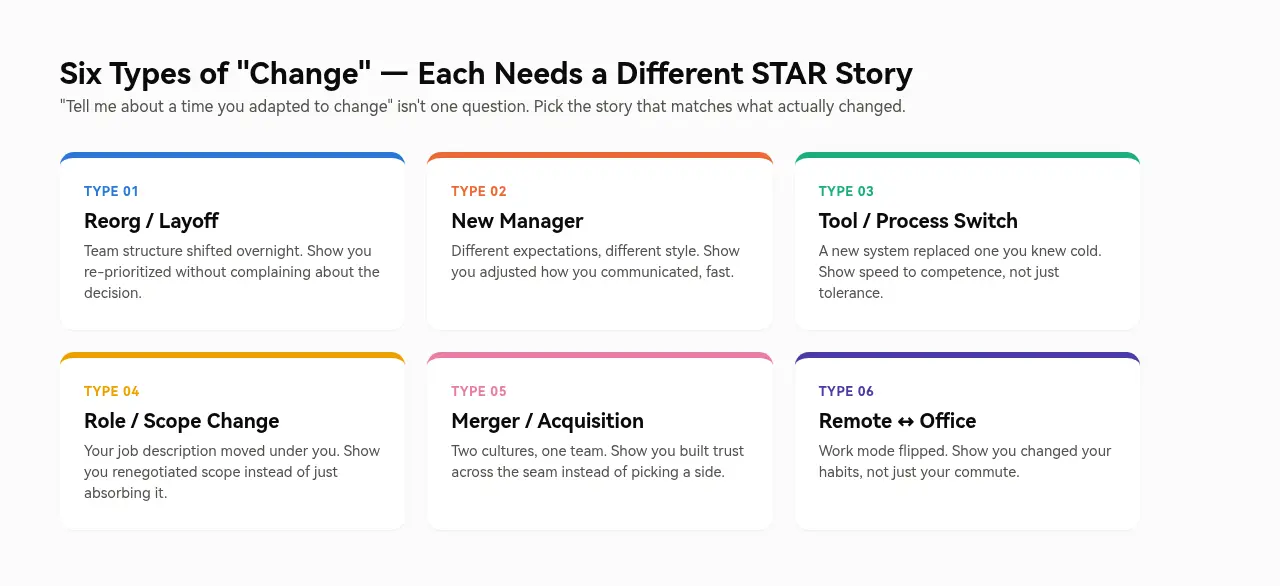 Six Types of "Change" — Each Needs a Different STAR Story

"Tell me about a time you adapted to change" isn't one question. Pick the story that matches what actually changed.

TYPE 01
Reorg / Layoff
Team structure shifted overnight. Show you re-prioritized without complaining about the decision.

TYPE 02
New Manager
Different expectations, different style. Show you adjusted how you communicated, fast.

TYPE 03
Tool / Process Switch
A new system replaced one you knew cold. Show speed to competence, not just tolerance.

TYPE 04
Role / Scope Change
Your job description moved under you. Show you renegotiated scope instead of just absorbing it.

TYPE 05
Merger / Acquisition
Two cultures, one team. Show you built trust across the seam instead of picking a side.

TYPE 06
Remote ↔ Office
Work mode flipped. Show you changed your habits, not just your commute.